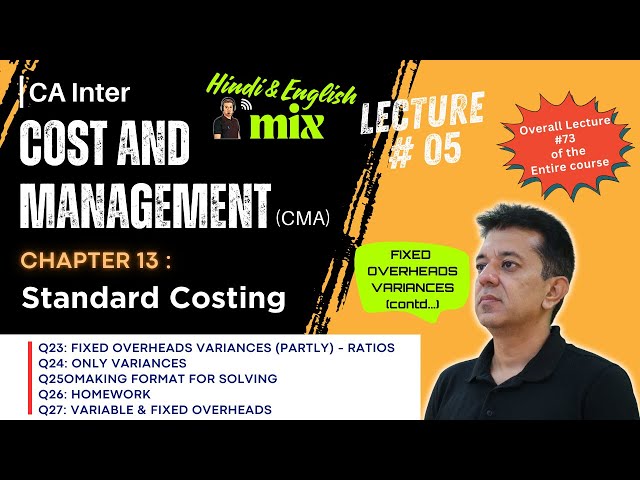 CA Inter
COST AND MANAGEMENT (CMA)

Hindi & English mix

LECTURE # 05

Overall Lecture #73 of the Entire course

CHAPTER 13 :
Standard Costing

FIXED OVERHEADS VARIANCES (contd...)

Q23: FIXED OVERHEADS VARIANCES (PARTLY) - RATIOS
Q24: ONLY VARIANCES
Q25OMAKING FORMAT FOR SOLVING
Q26: HOMEWORK
Q27: VARIABLE & FIXED OVERHEADS